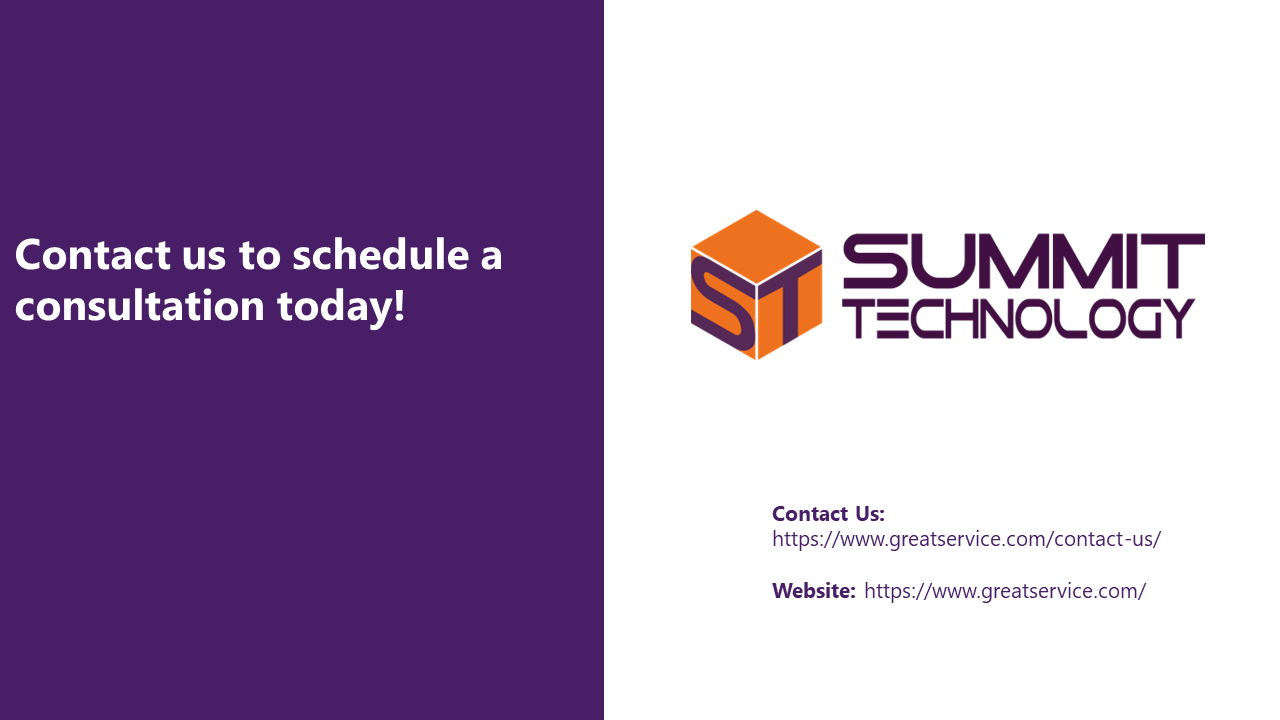 Contact us to schedule a consultation today!

ST

SUMMIT
TECHNOLOGY

Contact Us:
https://www.greatservice.com/contact-us/

Website: https://www.greatservice.com/